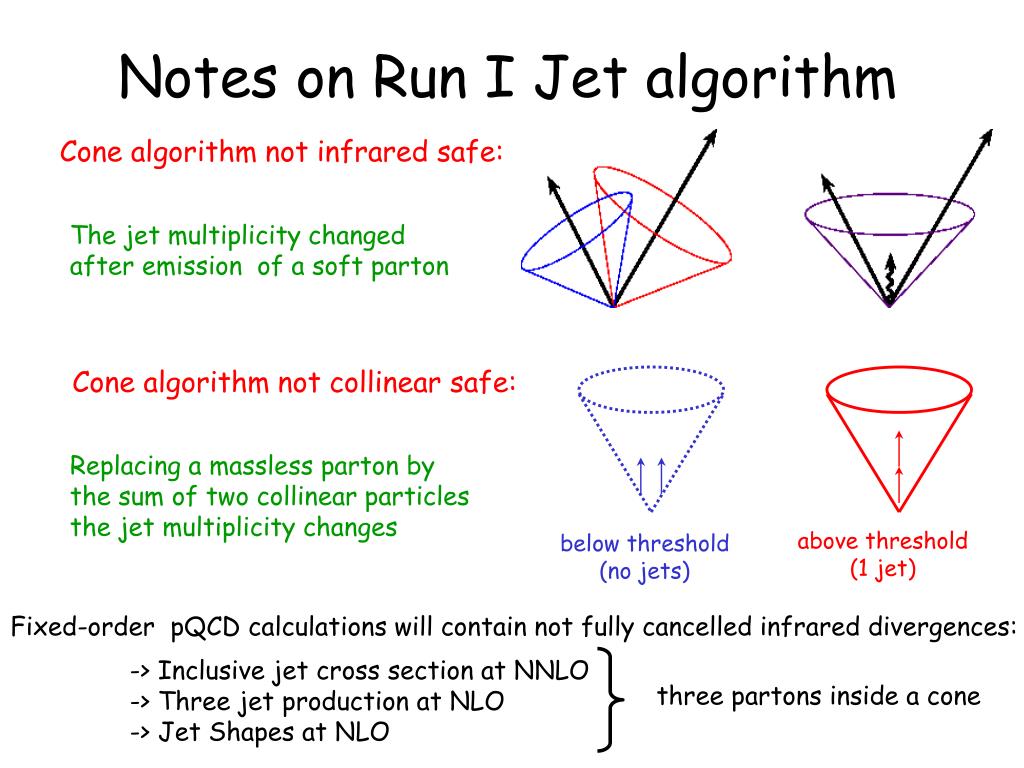 Notes on Run I Jet algorithm

Cone algorithm not infrared safe:

The jet multiplicity changed after emission of a soft parton

Cone algorithm not collinear safe:

Replacing a massless parton by the sum of two collinear particles the jet multiplicity changes

below threshold (no jets)

above threshold (1 jet)

Fixed-order pQCD calculations will contain not fully cancelled infrared divergences:

-> Inclusive jet cross section at NNLO
-> Three jet production at NLO
-> Jet Shapes at NLO

three partons inside a cone